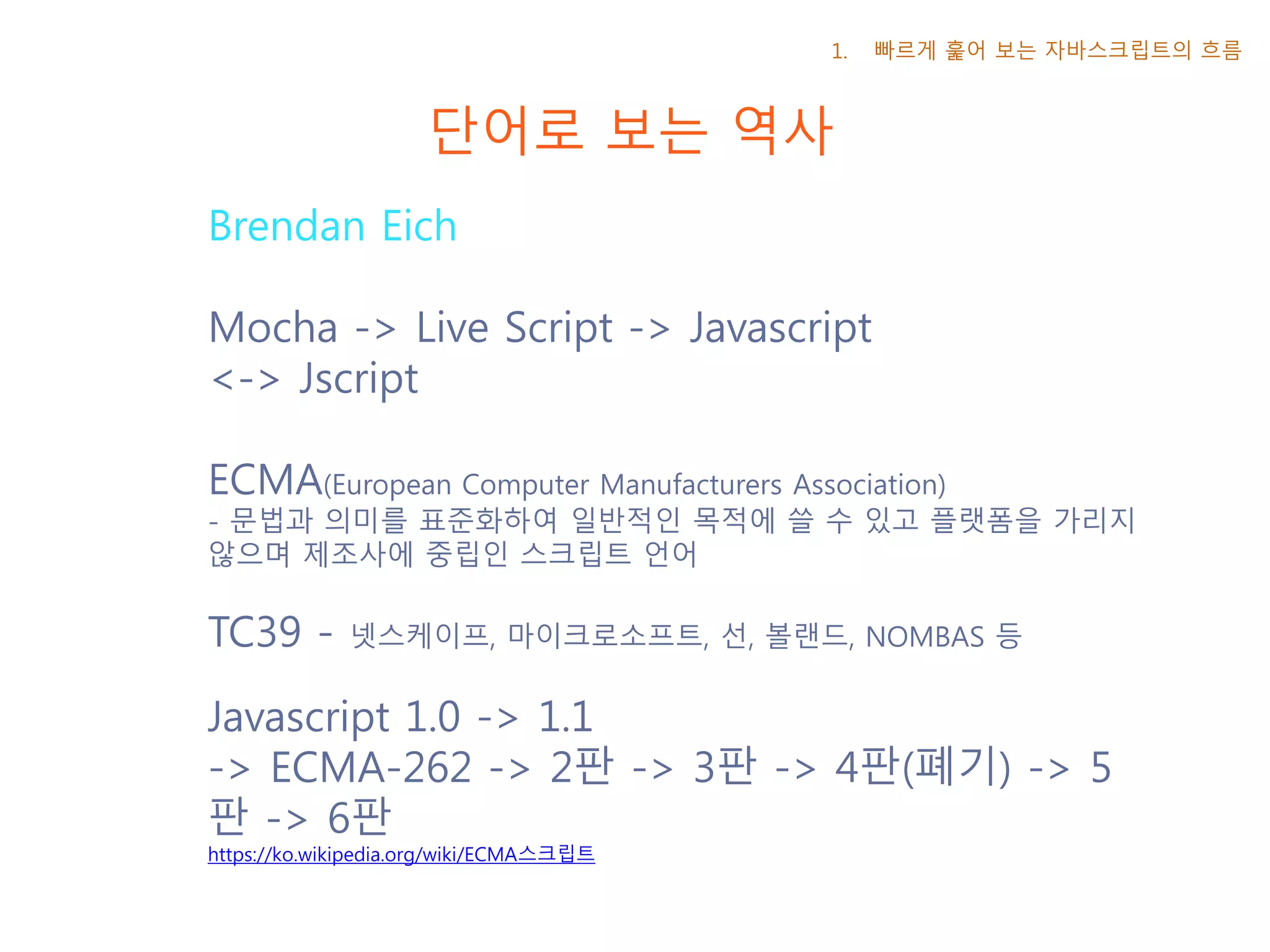 1. 빠르게 훑어 보는 자바스크립트의 흐름

단어로 보는 역사

Brendan Eich

Mocha -> Live Script -> Javascript <-> Jscript

ECMA(European Computer Manufacturers Association)
- 문법과 의미를 표준화하여 일반적인 목적에 쓸 수 있고 플랫폼을 가리지 않으며 제조사에 중립인 스크립트 언어

TC39 - 넷스케이프, 마이크로소프트, 선, 볼랜드, NOMBAS 등

Javascript 1.0 -> 1.1
-> ECMA-262 -> 2판 -> 3판 -> 4판(폐기) -> 5판 -> 6판
https://ko.wikipedia.org/wiki/ECMA스크립트